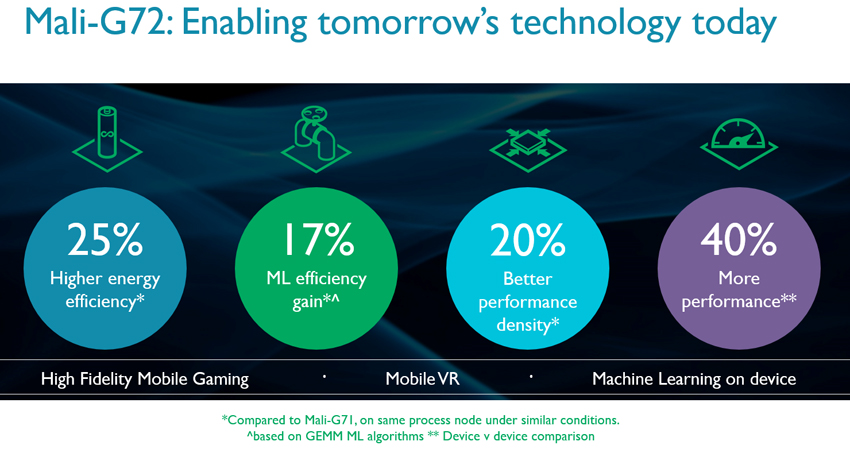 Mali-G72: Enabling tomorrow's technology today

25%
Higher energy efficiency*

17%
ML efficiency gain*^

20%
Better performance density*

40%
More performance**

High Fidelity Mobile Gaming · Mobile VR · Machine Learning on device

*Compared to Mali-G71, on same process node under similar conditions.
^based on GEMM ML algorithms ** Device v device comparison